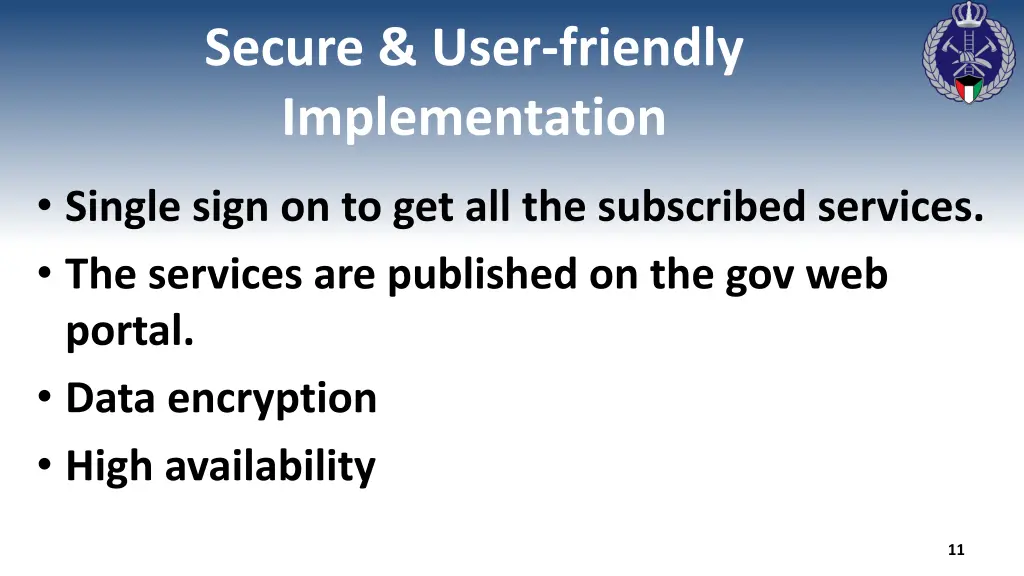 Secure & User-friendly Implementation

• Single sign on to get all the subscribed services.
• The services are published on the gov web portal.
• Data encryption
• High availability

11